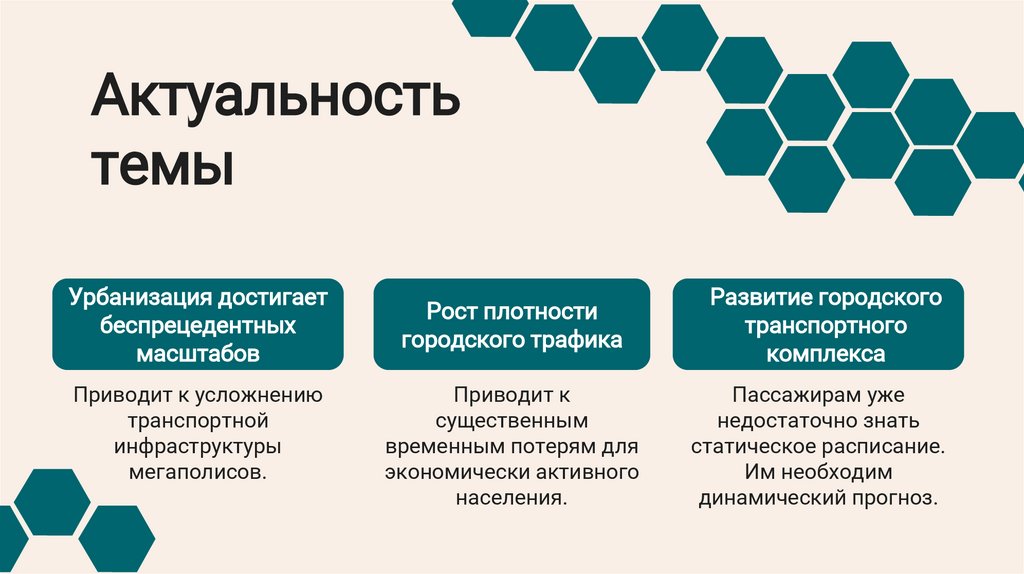 Актуальность темы

Урбанизация достигает беспрецедентных масштабов

Приводит к усложнению транспортной инфраструктуры мегаполисов.

Рост плотности городского трафика

Приводит к существенным временным потерям для экономически активного населения.

Развитие городского транспортного комплекса

Пассажирам уже недостаточно знать статическое расписание. Им необходим динамический прогноз.